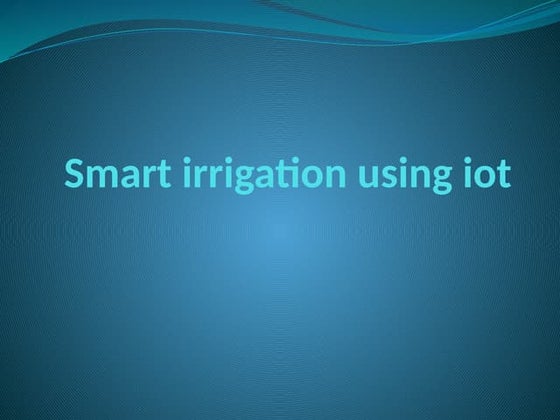 Smart irrigation using iot